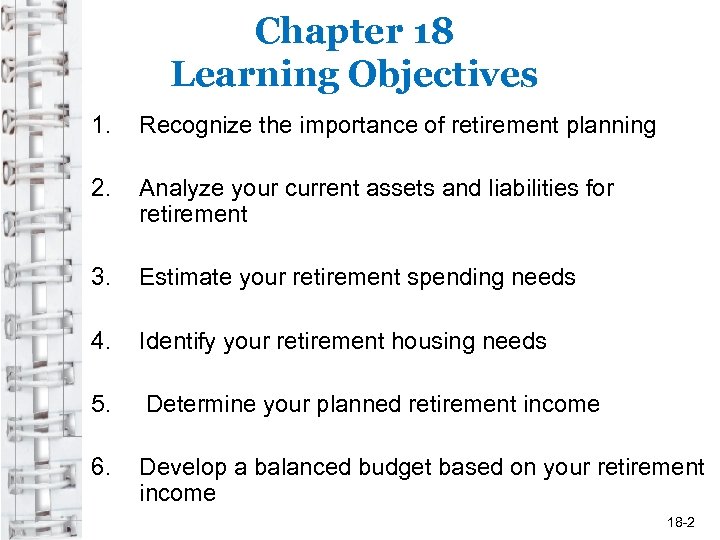 Chapter 18
Learning Objectives

1. Recognize the importance of retirement planning

2. Analyze your current assets and liabilities for retirement

3. Estimate your retirement spending needs

4. Identify your retirement housing needs

5. Determine your planned retirement income

6. Develop a balanced budget based on your retirement income

18-2